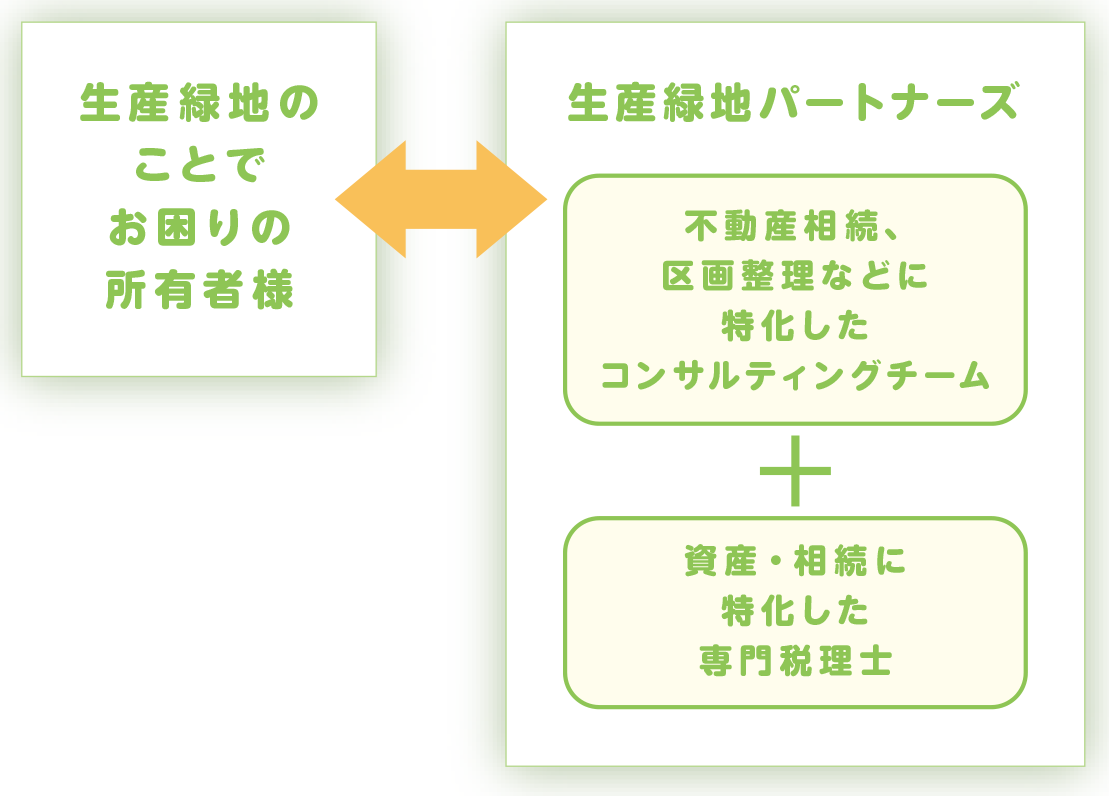 生産緑地のことでお困りの所有者様

生産緑地パートナーズ

不動産相続、区画整理などに特化したコンサルティングチーム

＋

資産・相続に特化した専門税理士